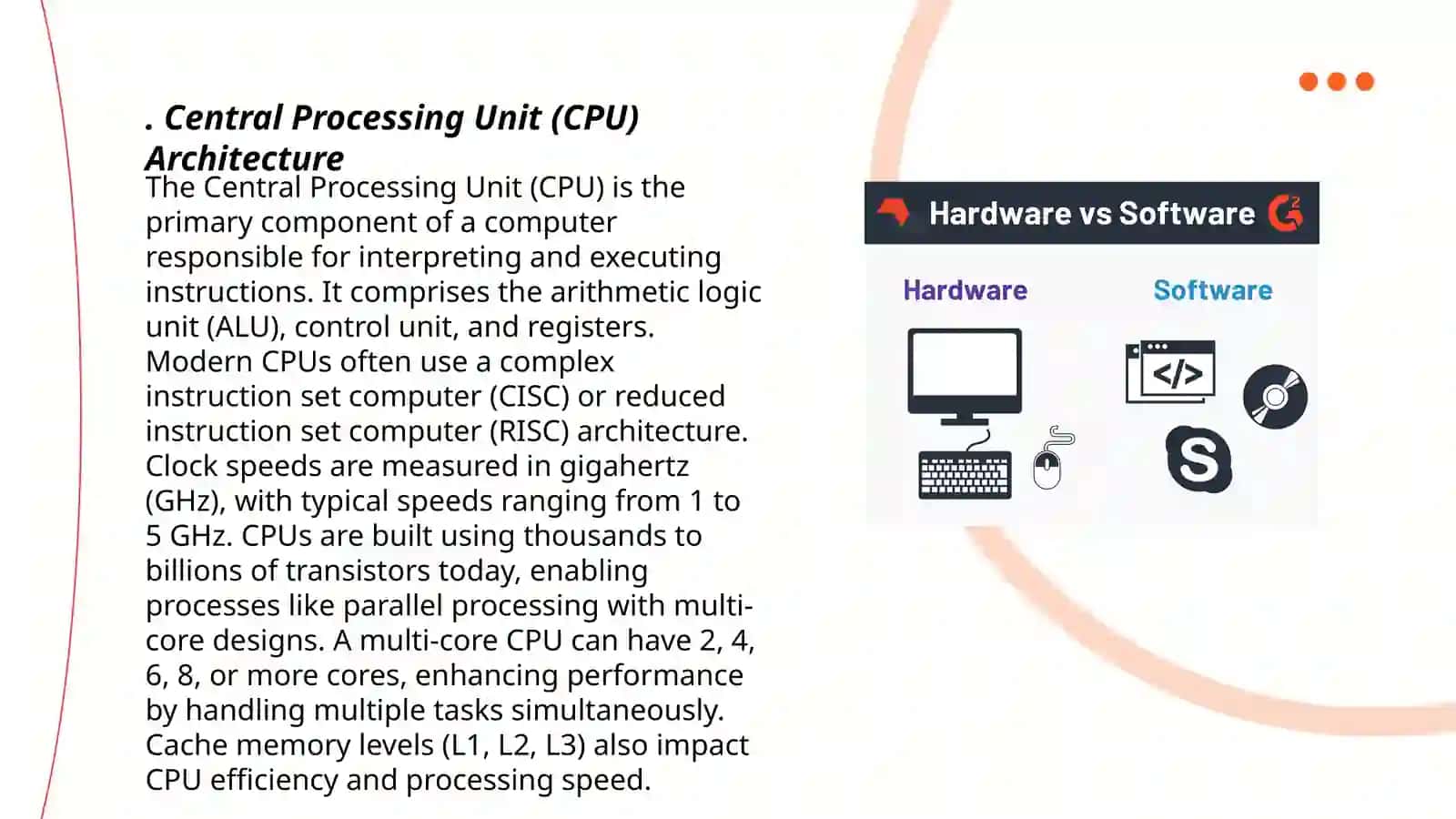 . Central Processing Unit (CPU) Architecture

The Central Processing Unit (CPU) is the primary component of a computer responsible for interpreting and executing instructions. It comprises the arithmetic logic unit (ALU), control unit, and registers. Modern CPUs often use a complex instruction set computer (CISC) or reduced instruction set computer (RISC) architecture. Clock speeds are measured in gigahertz (GHz), with typical speeds ranging from 1 to 5 GHz. CPUs are built using thousands to billions of transistors today, enabling processes like parallel processing with multi-core designs. A multi-core CPU can have 2, 4, 6, 8, or more cores, enhancing performance by handling multiple tasks simultaneously. Cache memory levels (L1, L2, L3) also impact CPU efficiency and processing speed.

Hardware vs Software

Hardware

Software

</>